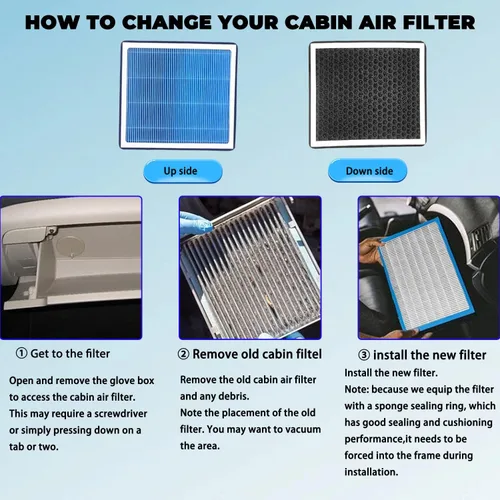 HOW TO CHANGE YOUR CABIN AIR FILTER

Up side

Down side

① Get to the filter

Open and remove the glove box to access the cabin air filter. This may require a screwdriver or simply pressing down on a tab or two.

② Remove old cabin filtel

Remove the old cabin air filter and any debris. Note the placement of the old filter. You may want to vacuum the area.

③ install the new filter

Install the new filter.
Note: because we equip the filter with a sponge sealing ring, which has good sealing and cushioning performance,it needs to be forced into the frame during installation.